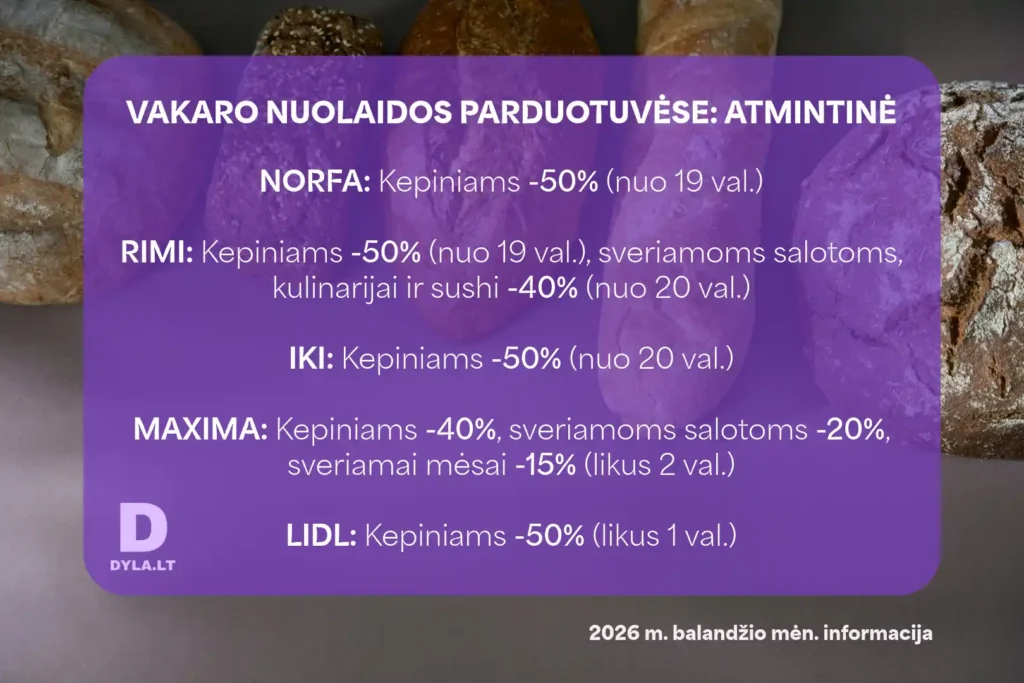 VAKARO NUOLAIDOS PARDUOTUVĖSE: ATMINTINĖ

NORFA: Kepiniams -50% (nuo 19 val.)

RIMI: Kepiniams -50% (nuo 19 val.), sveriamoms salotoms, kulinarijai ir sushi -40% (nuo 20 val.)

IKI: Kepiniams -50% (nuo 20 val.)

MAXIMA: Kepiniams -40%, sveriamoms salotoms -20%, sveriamai mėsai -15% (likus 2 val.)

LIDL: Kepiniams -50% (likus 1 val.)

D
DYLA.LT

2026 m. balandžio mėn. informacija